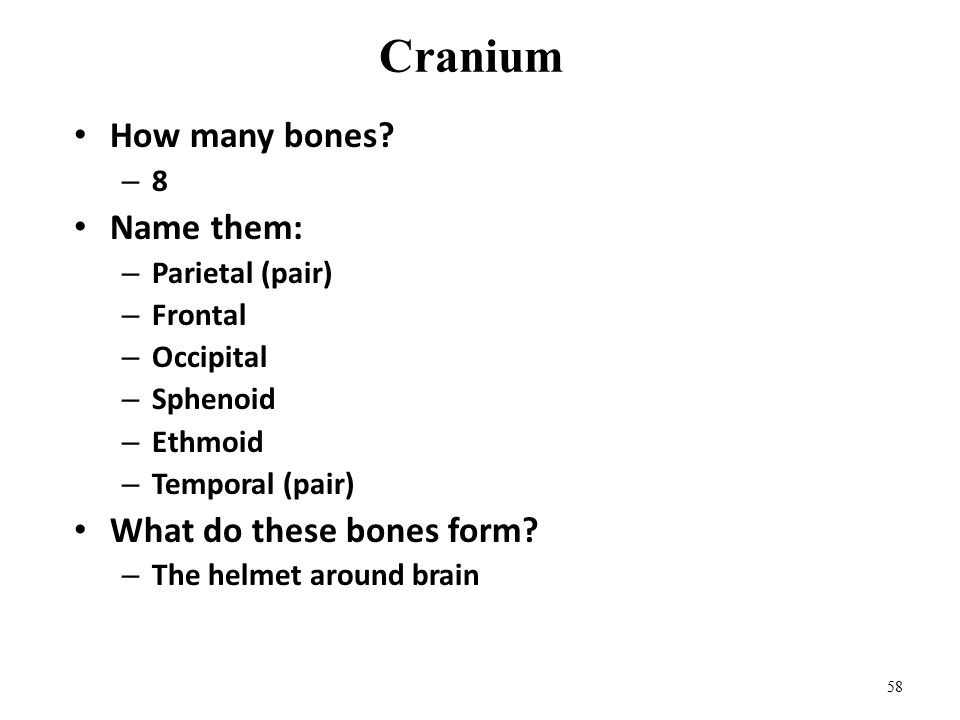 Cranium

• How many bones?
  – 8
• Name them:
  – Parietal (pair)
  – Frontal
  – Occipital
  – Sphenoid
  – Ethmoid
  – Temporal (pair)
• What do these bones form?
  – The helmet around brain

58